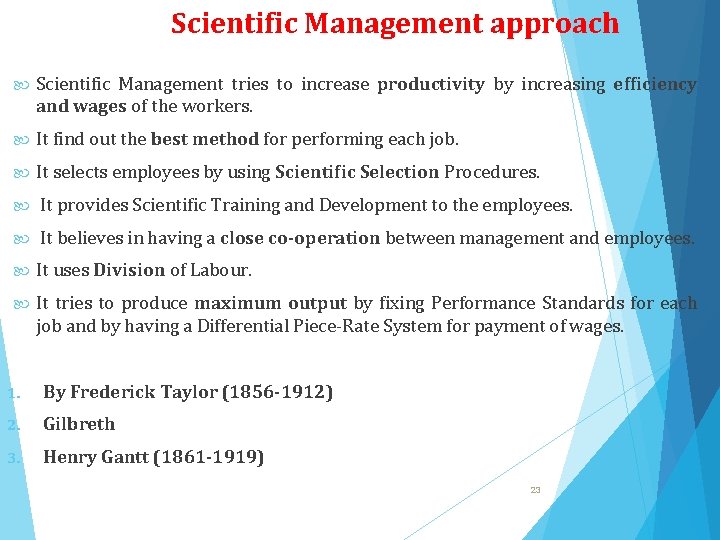 Scientific Management approach

Scientific Management tries to increase productivity by increasing efficiency and wages of the workers.

It find out the best method for performing each job.

It selects employees by using Scientific Selection Procedures.

It provides Scientific Training and Development to the employees.

It believes in having a close co-operation between management and employees.

It uses Division of Labour.

It tries to produce maximum output by fixing Performance Standards for each job and by having a Differential Piece-Rate System for payment of wages.

1. By Frederick Taylor (1856-1912)
2. Gilbreth
3. Henry Gantt (1861-1919)

23